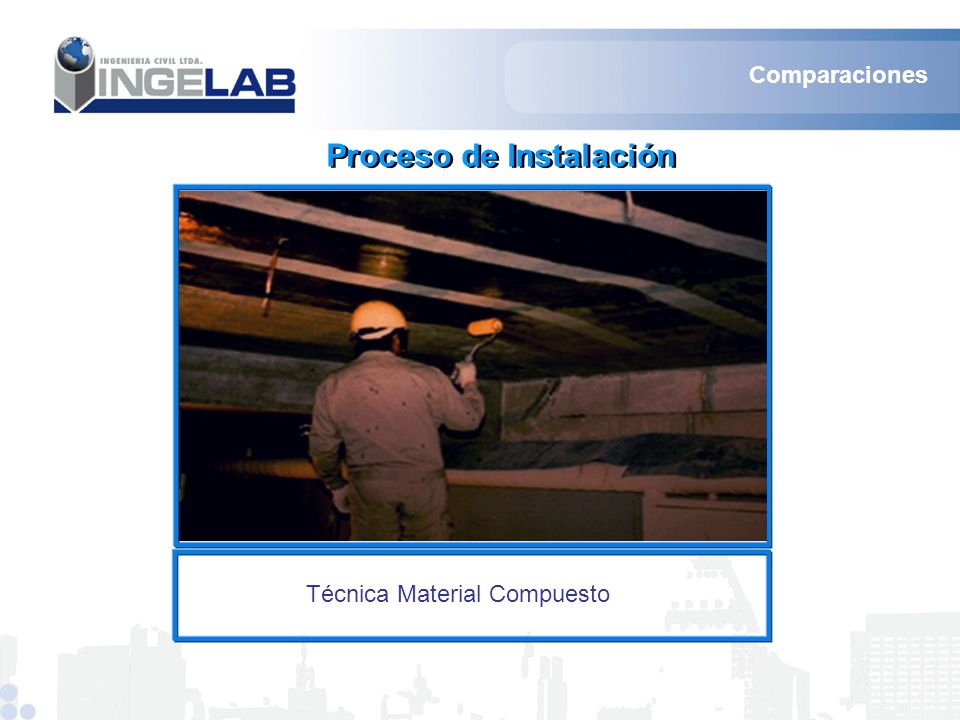 INGENIERIA CIVIL LTDA.
INGELAB

Comparaciones

Proceso de Instalación

Técnica Material Compuesto